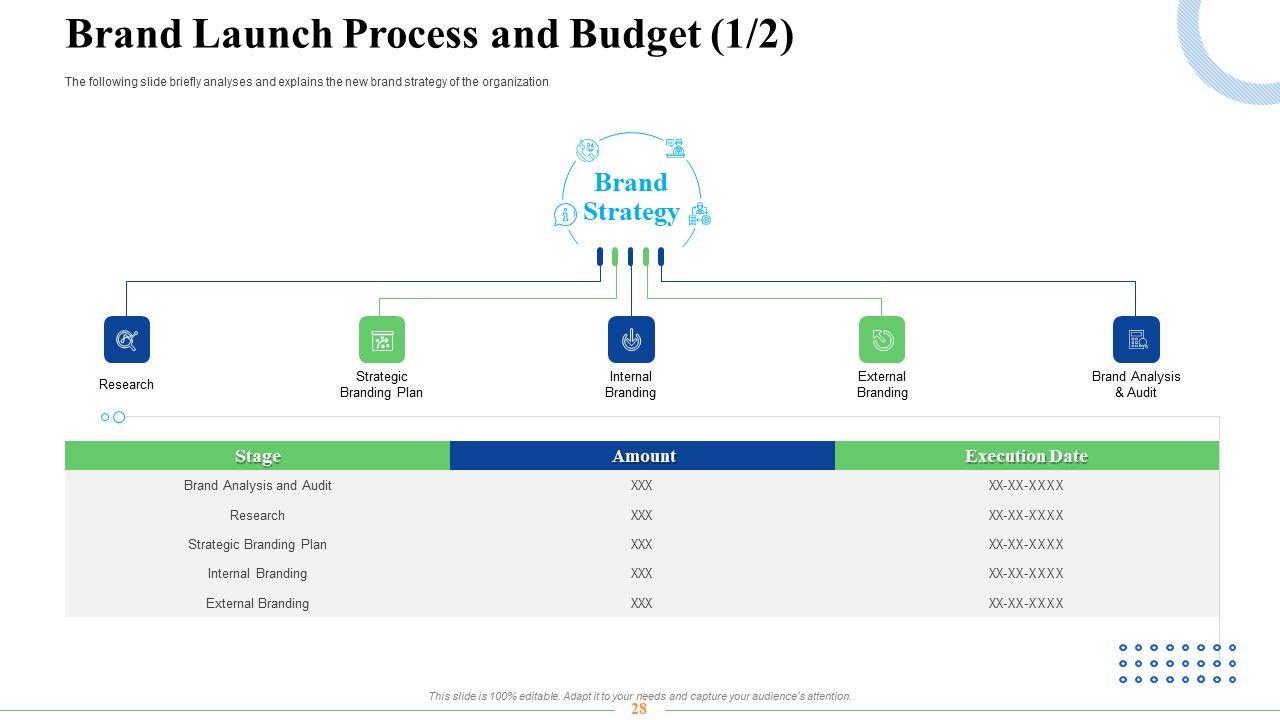 Brand Launch Process and Budget (1/2)

The following slide briefly analyses and explains the new brand strategy of the organization

Brand Strategy

Research

Strategic Branding Plan

Internal Branding

External Branding

Brand Analysis & Audit

| Stage | Amount | Execution Date |
|---|---|---|
| Brand Analysis and Audit | XXX | XX-XX-XXXX |
| Research | XXX | XX-XX-XXXX |
| Strategic Branding Plan | XXX | XX-XX-XXXX |
| Internal Branding | XXX | XX-XX-XXXX |
| External Branding | XXX | XX-XX-XXXX |

This slide is 100% editable. Adapt it to your needs and capture your audience's attention.

28